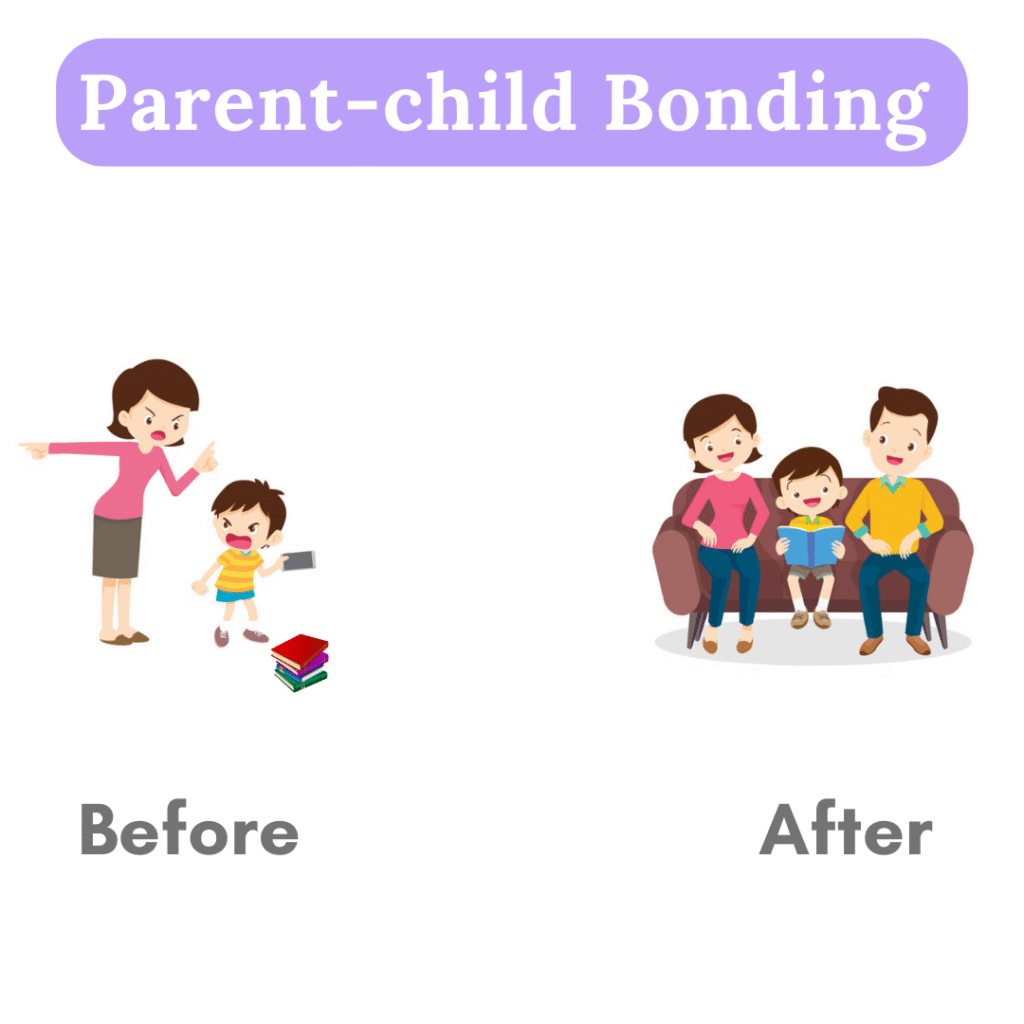 Parent-child Bonding

Before

After